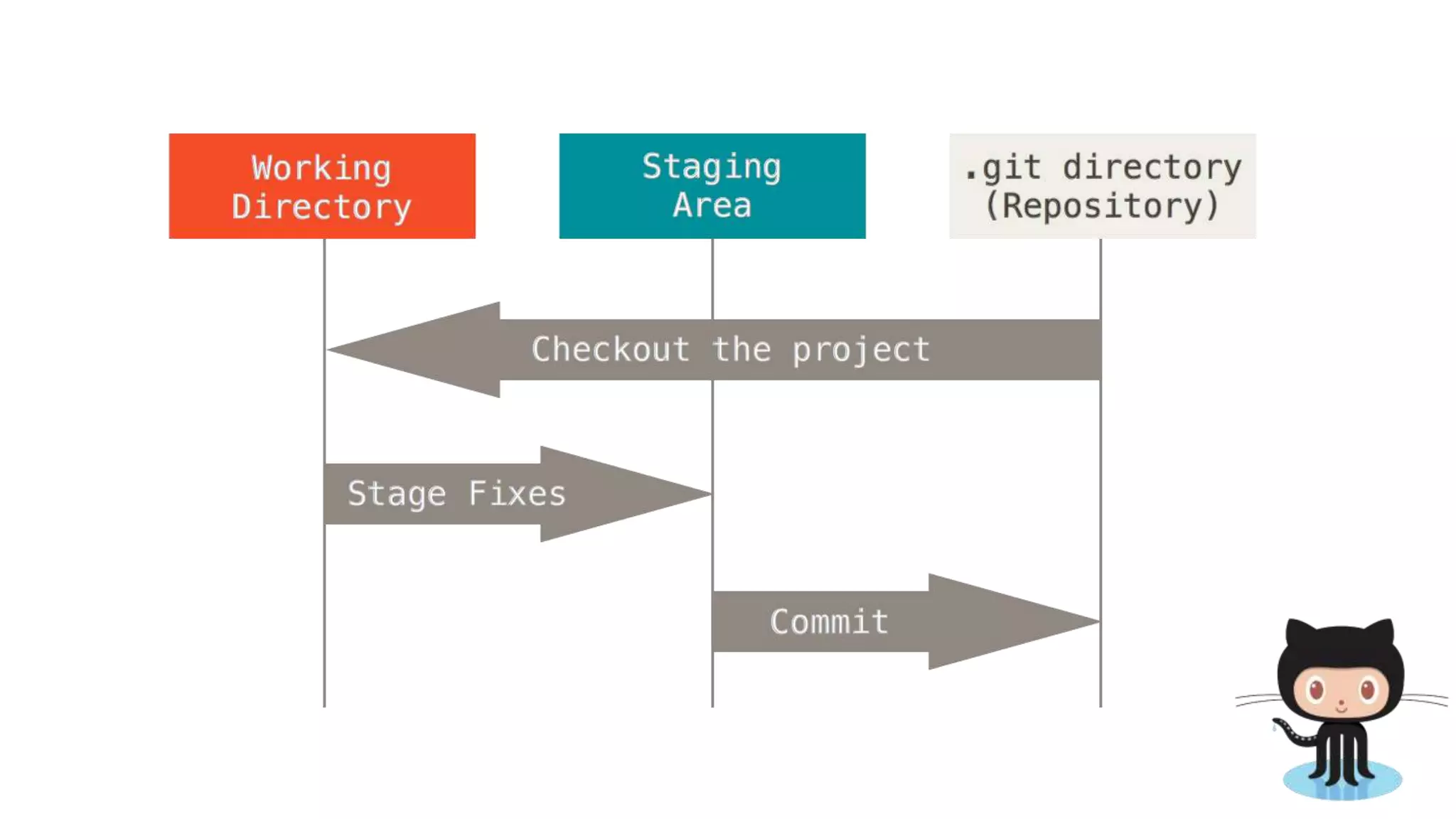 Working Directory

Staging Area

.git directory (Repository)

Checkout the project

Stage Fixes

Commit